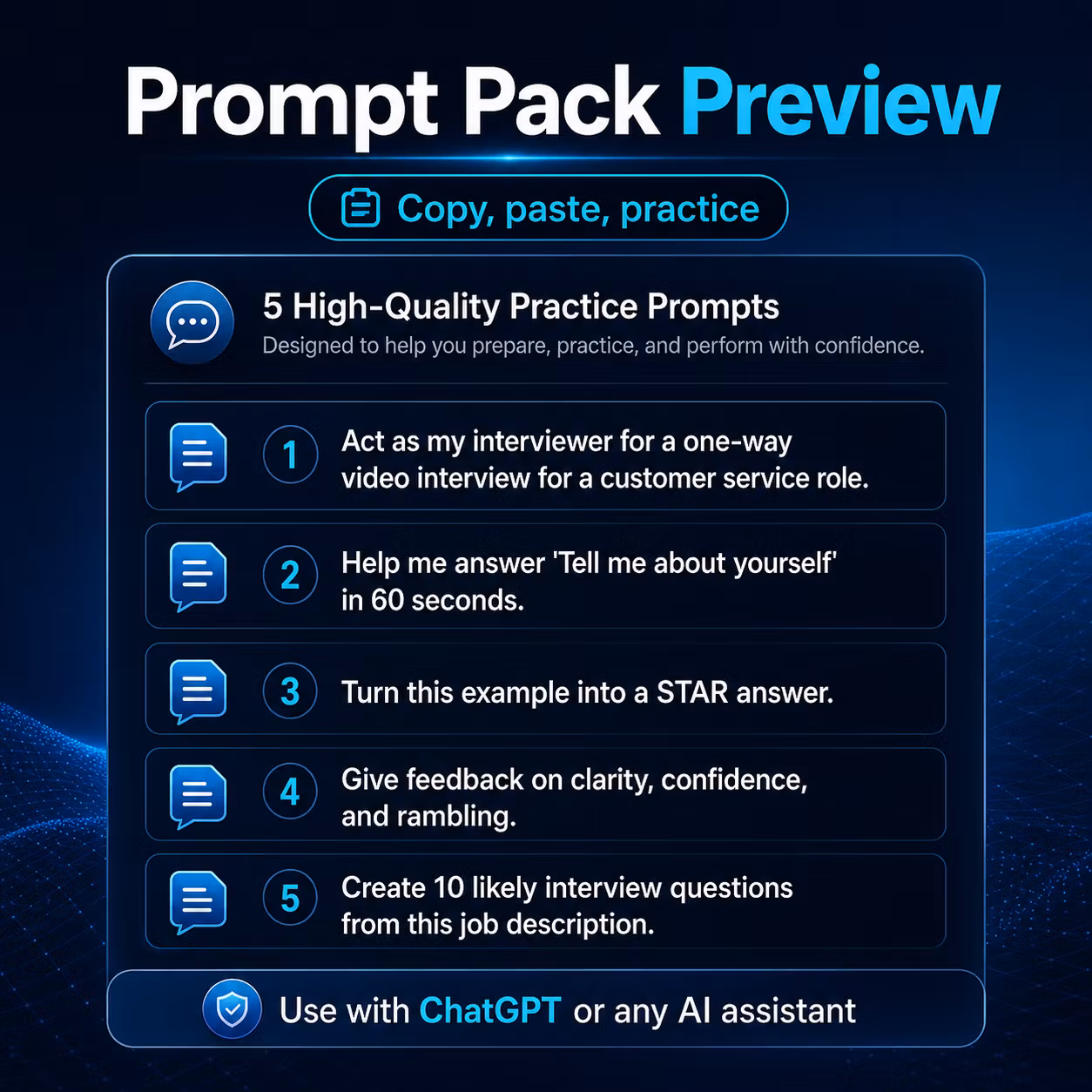 Prompt Pack Preview

Copy, paste, practice

5 High-Quality Practice Prompts
Designed to help you prepare, practice, and perform with confidence.

1 Act as my interviewer for a one-way video interview for a customer service role.

2 Help me answer 'Tell me about yourself' in 60 seconds.

3 Turn this example into a STAR answer.

4 Give feedback on clarity, confidence, and rambling.

5 Create 10 likely interview questions from this job description.

Use with ChatGPT or any AI assistant